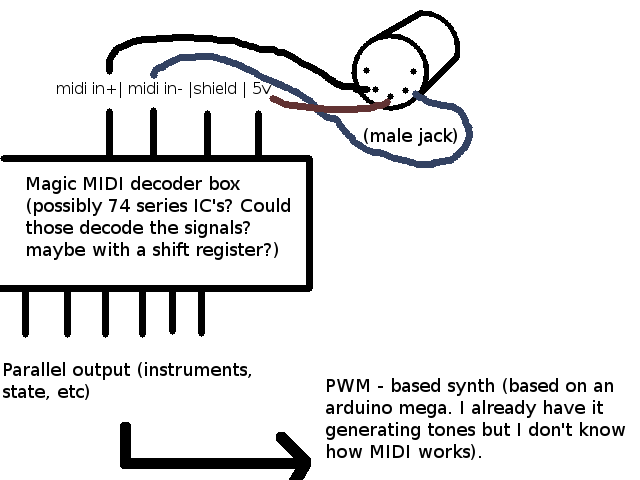 midi in+| midi in- |shield | 5v

(male jack)

Magic MIDI decoder box (possibly 74 series IC's? Could those decode the signals? maybe with a shift register?)

Parallel output (instruments, state, etc)

PWM - based synth (based on an arduino mega. I already have it generating tones but I don't know how MIDI works).